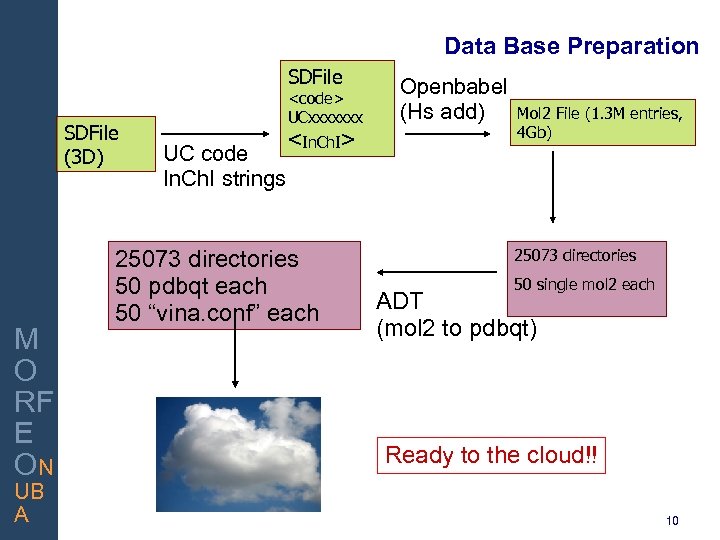 Data Base Preparation

SDFile
(3D)

UC code
InChI strings

SDFile
<code>
UCxxxxxxx
<InChI>

Openbabel
(Hs add)

Mol2 File (1.3M entries, 4Gb)

25073 directories
50 single mol2 each

ADT
(mol2 to pdbqt)

25073 directories
50 pdbqt each
50 “vina.conf” each

Ready to the cloud!!

M
O
RF
E
ON
UB
A

10